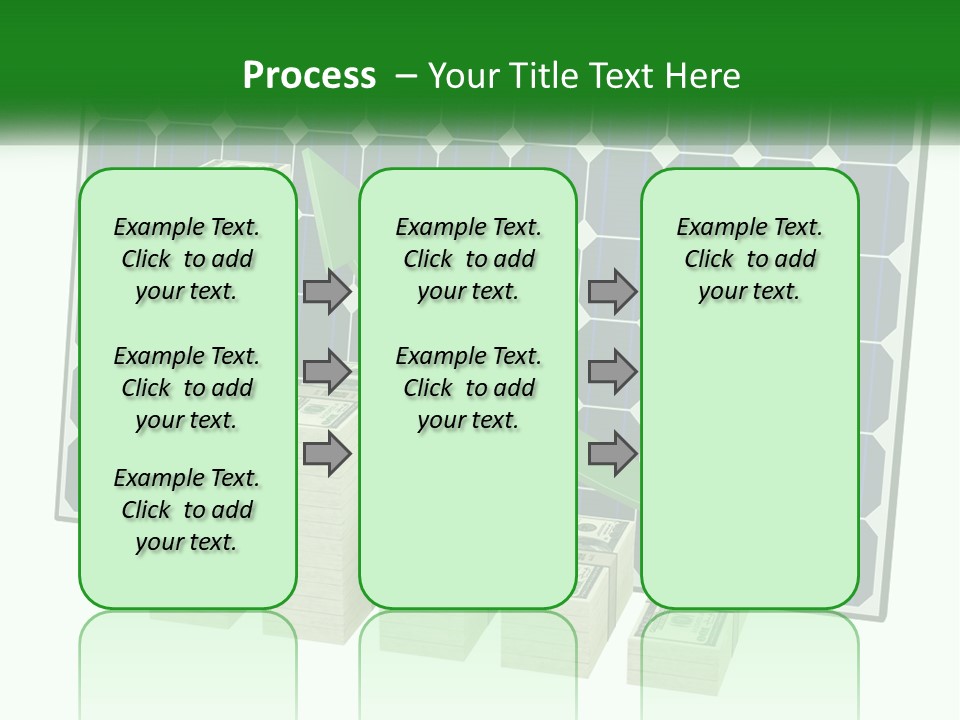 Process – Your Title Text Here

Example Text. Click to add your text.

Example Text. Click to add your text.

Example Text. Click to add your text.

Example Text. Click to add your text.

Example Text. Click to add your text.

Example Text. Click to add your text.